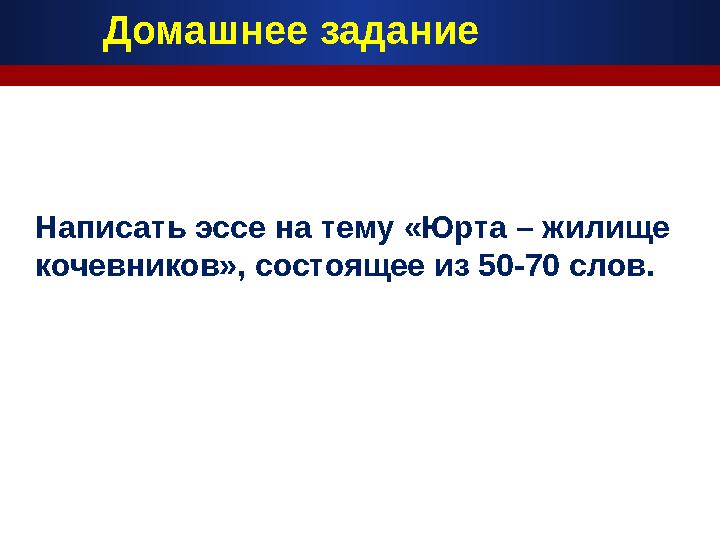 Домашнее задание

Написать эссе на тему «Юрта – жилище кочевников», состоящее из 50-70 слов.